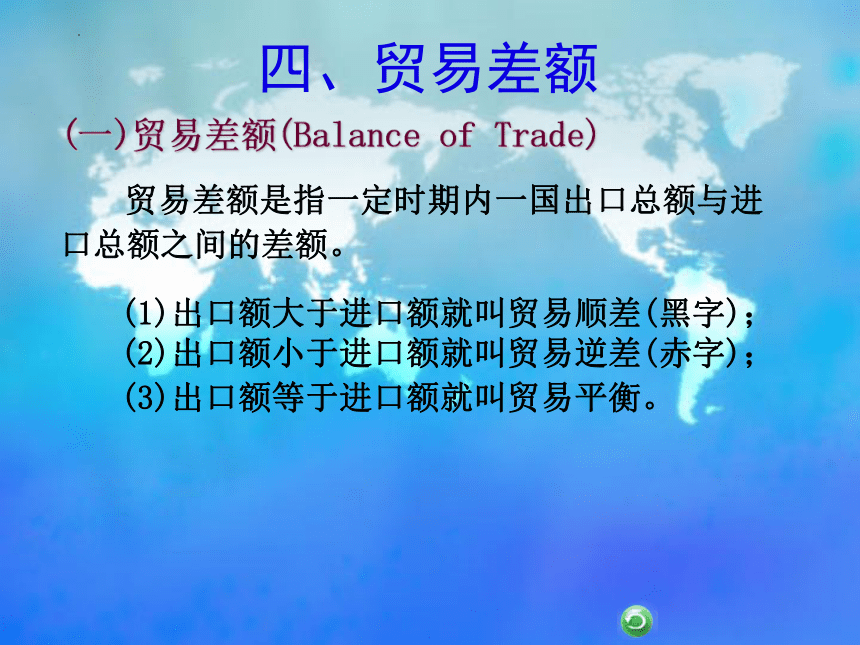 四、贸易差额

(一)贸易差额(Balance of Trade)

贸易差额是指一定时期内一国出口总额与进口总额之间的差额。

(1)出口额大于进口额就叫贸易顺差(黑字)；
(2)出口额小于进口额就叫贸易逆差(赤字)；
(3)出口额等于进口额就叫贸易平衡。